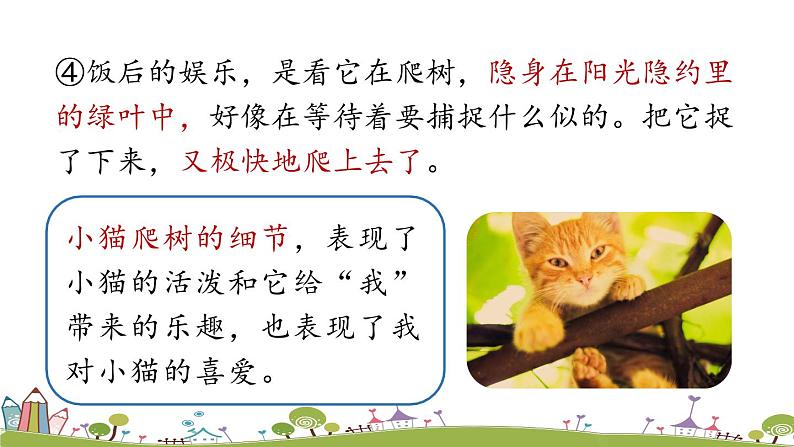 ④饭后的娱乐，是看它在爬树，隐身在阳光隐约里的绿叶中，好像在等待着要捕捉什么似的。把它捉了下来，又极快地爬上去了。

小猫爬树的细节，表现了小猫的活泼和它给“我”带来的乐趣，也表现了我对小猫的喜爱。